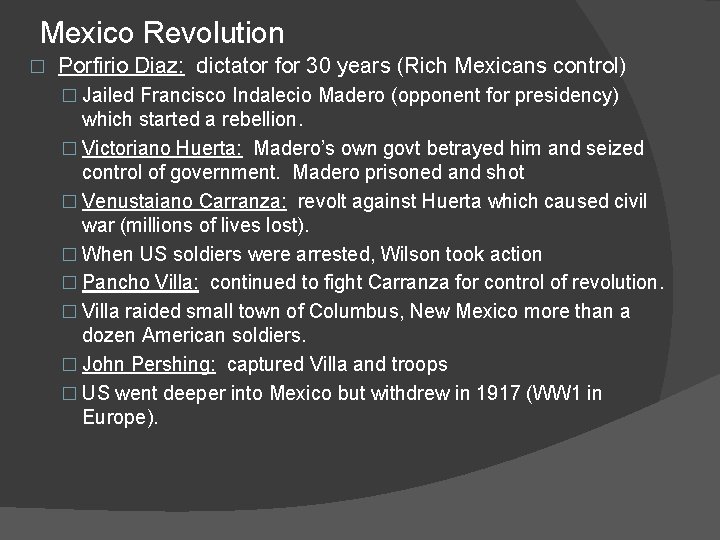 Mexico Revolution

□ Porfirio Diaz: dictator for 30 years (Rich Mexicans control)

□ Jailed Francisco Indalecio Madero (opponent for presidency) which started a rebellion.

□ Victoriano Huerta: Madero's own govt betrayed him and seized control of government. Madero prisoned and shot

□ Venustaiano Carranza: revolt against Huerta which caused civil war (millions of lives lost).

□ When US soldiers were arrested, Wilson took action

□ Pancho Villa: continued to fight Carranza for control of revolution.

□ Villa raided small town of Columbus, New Mexico more than a dozen American soldiers.

□ John Pershing: captured Villa and troops

□ US went deeper into Mexico but withdrew in 1917 (WW1 in Europe).